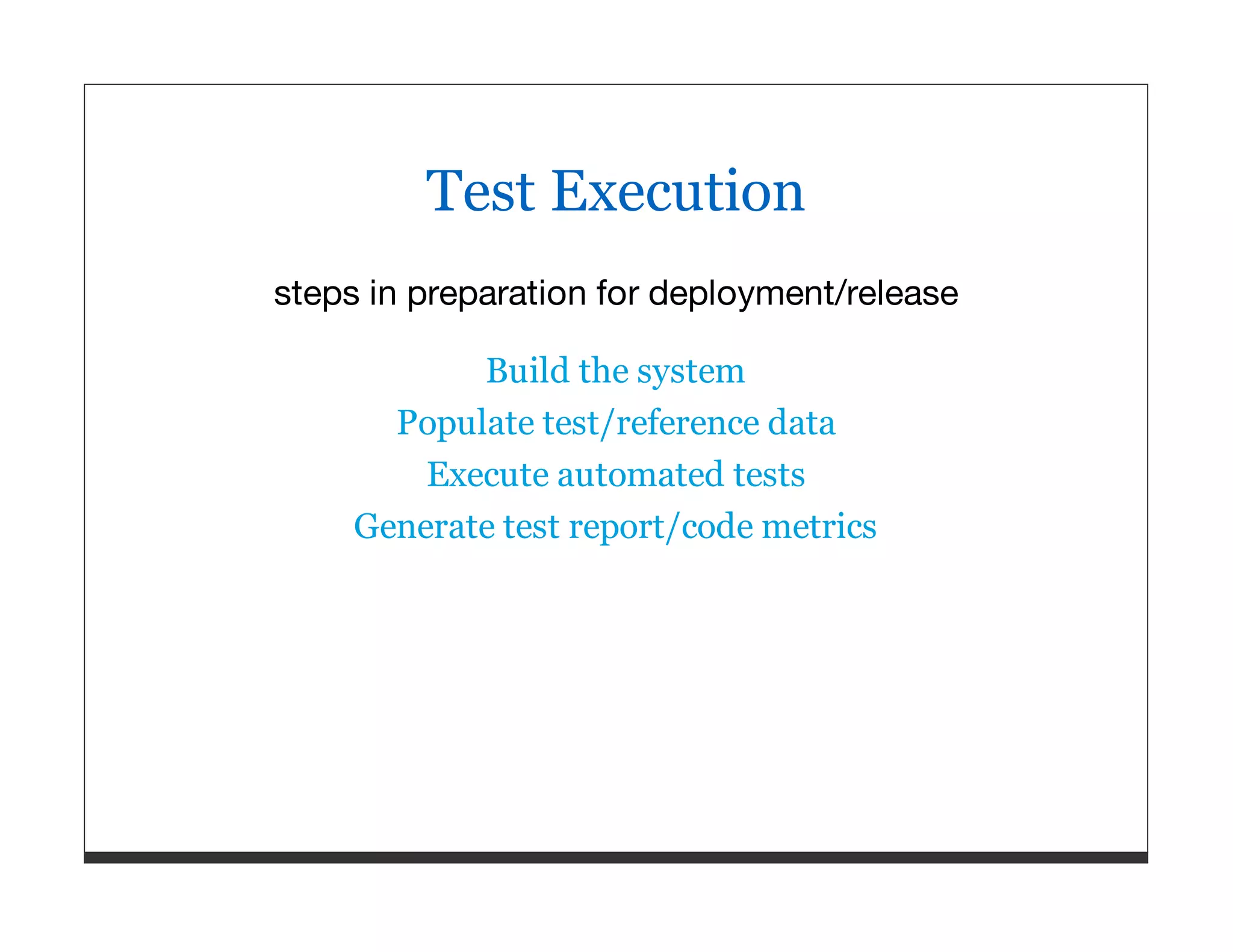 Test Execution

steps in preparation for deployment/release

Build the system

Populate test/reference data

Execute automated tests

Generate test report/code metrics